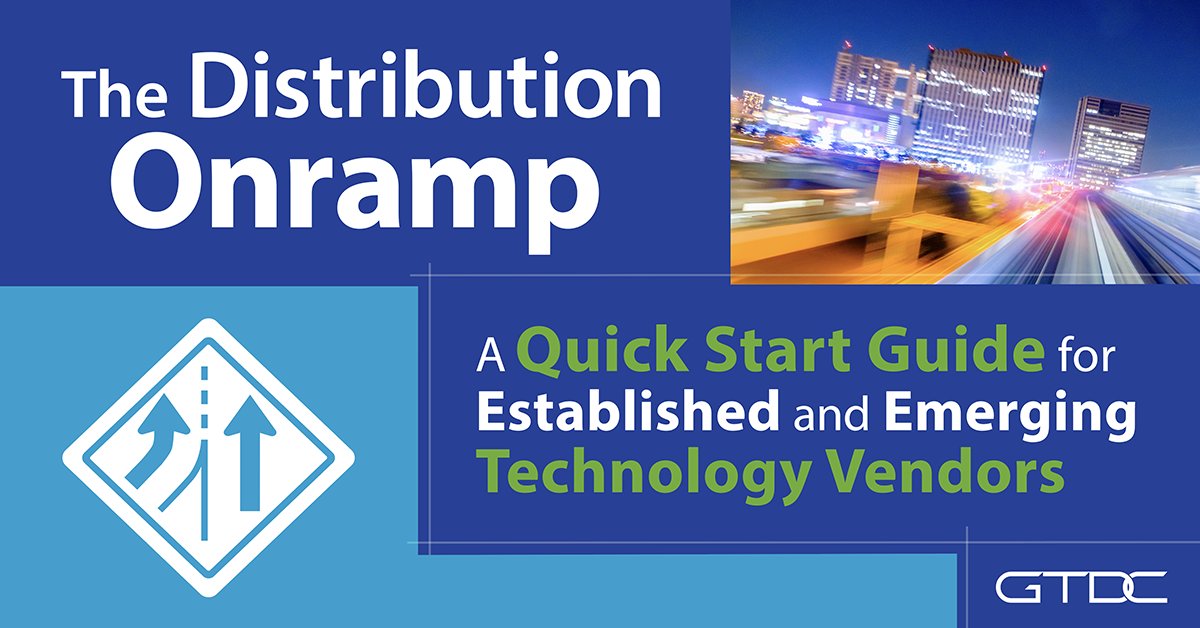 The Distribution Onramp

A Quick Start Guide for Established and Emerging Technology Vendors

GTDC